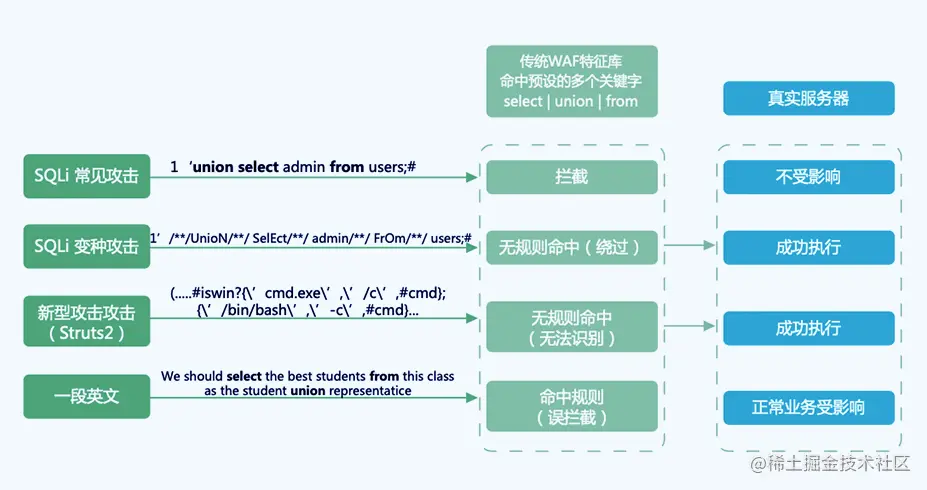 传统WAF特征库
命中预设的多个关键字
select | union | from

真实服务器

SQLi 常见攻击

1 'union select admin from users;#

拦截

不受影响

SQLi 变种攻击

1'/**/UnioN/**/ SelEct/**/ admin/**/ FrOm/**/ users;#

无规则命中（绕过）

成功执行

新型攻击攻击
（Struts2）

(.....#iswin?{\'cmd.exe\',\'/c\',#cmd};
{\'/bin/bash\',\'-c\',#cmd}...

无规则命中
（无法识别）

成功执行

一段英文

We should select the best students from this class
as the student union representatice

命中规则
（误拦截）

正常业务受影响

@稀土掘金技术社区